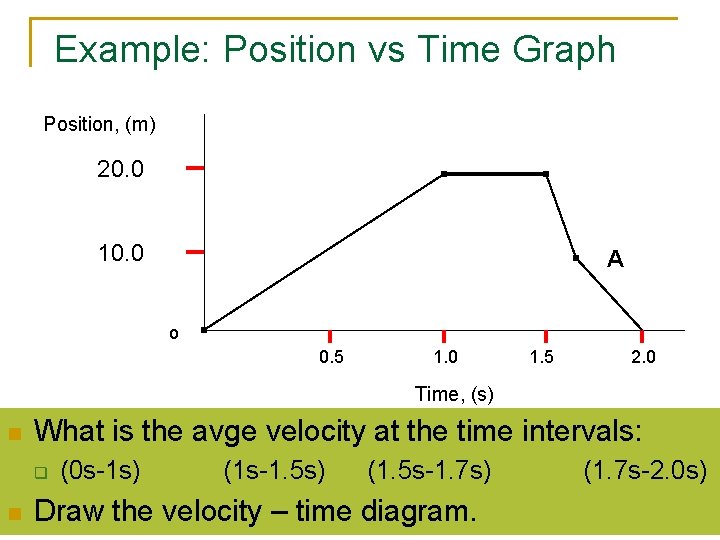 Example: Position vs Time Graph

Position, (m)

20.0

10.0

o

A

0.5 1.0 1.5 2.0

Time, (s)

What is the avge velocity at the time intervals:

(0s-1s) (1s-1.5s) (1.5s-1.7s) (1.7s-2.0s)

Draw the velocity – time diagram.